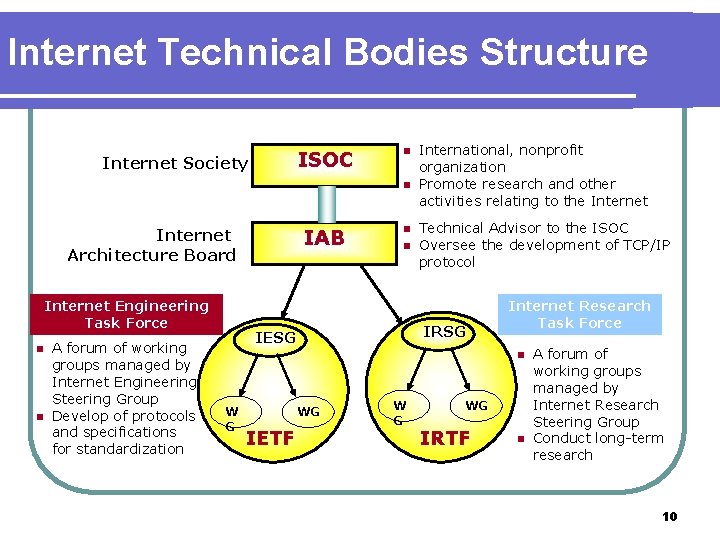 Internet Technical Bodies Structure

Internet Society

ISOC

- International, nonprofit organization
- Promote research and other activities relating to the Internet

Internet Architecture Board

IAB

- Technical Advisor to the ISOC
- Oversee the development of TCP/IP protocol

Internet Engineering Task Force

- A forum of working groups managed by Internet Engineering Steering Group
- Develop of protocols and specifications for standardization

IESG

W G

WG

IETF

IRSG

W G

WG

IRTF

Internet Research Task Force

- A forum of working groups managed by Internet Research Steering Group
- Conduct long-term research

10